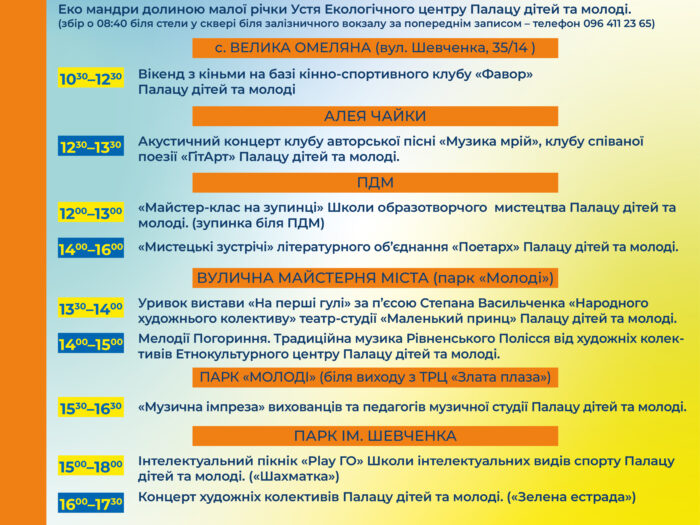 Еко мандри долиною малої річки Устя Екологічного центру Палацу дітей та молоді.
(збір о 08:40 біля стели у сквері біля залізничного вокзалу за попереднім записом – телефон 096 411 23 65)

с. ВЕЛИКА ОМЕЛЯНА (вул. Шевченка, 35/14 )

$10^{30}$–$12^{30}$ Вікенд з кіньми на базі кінно-спортивного клубу «Фавор» Палацу дітей та молоді

АЛЕЯ ЧАЙКИ

$12^{30}$–$13^{30}$ Акустичний концерт клубу авторської пісні «Музика мрій», клубу співаної поезії «ГітАрт» Палацу дітей та молоді.

ПДМ

$12^{00}$–$13^{00}$ «Майстер-клас на зупинці» Школи образотворчого мистецтва Палацу дітей та молоді. (зупинка біля ПДМ)

$14^{00}$–$16^{00}$ «Мистецькі зустрічі» літературного об'єднання «Поетарх» Палацу дітей та молоді.

ВУЛИЧНА МАЙСТЕРНЯ МІСТА (парк «Молоді»)

$13^{30}$–$14^{00}$ Уривок вистави «На перші гулі» за п'єсою Степана Васильченка «Народного художнього колективу» театр-студії «Маленький принц» Палацу дітей та молоді.

$14^{00}$–$15^{00}$ Мелодії Погориння. Традиційна музика Рівненського Полісся від художніх колективів Етнокультурного центру Палацу дітей та молоді.

ПАРК «МОЛОДІ» (біля виходу з ТРЦ «Злата плаза»)

$15^{30}$–$16^{30}$ «Музична імпреза» вихованців та педагогів музичної студії Палацу дітей та молоді.

ПАРК ІМ. ШЕВЧЕНКА

$15^{00}$–$18^{00}$ Інтелектуальний пікнік «Play ГО» Школи інтелектуальних видів спорту Палацу дітей та молоді. («Шахматка»)

$16^{00}$–$17^{30}$ Концерт художніх колективів Палацу дітей та молоді. («Зелена естрада»)